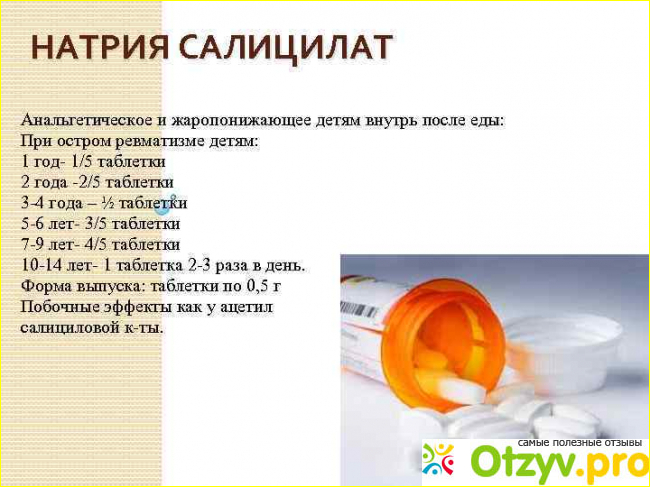 НАТРИЯ САЛИЦИЛАТ

Анальгетическое и жаропонижающее детям внутрь после еды:
При остром ревматизме детям:
1 год- 1/5 таблетки
2 года -2/5 таблетки
3-4 года – ½ таблетки
5-6 лет- 3/5 таблетки
7-9 лет- 4/5 таблетки
10-14 лет- 1 таблетка 2-3 раза в день.
Форма выпуска: таблетки по 0,5 г
Побочные эффекты как у ацетил салициловой к-ты.

самые полезные отзывы
Otzyv.pro